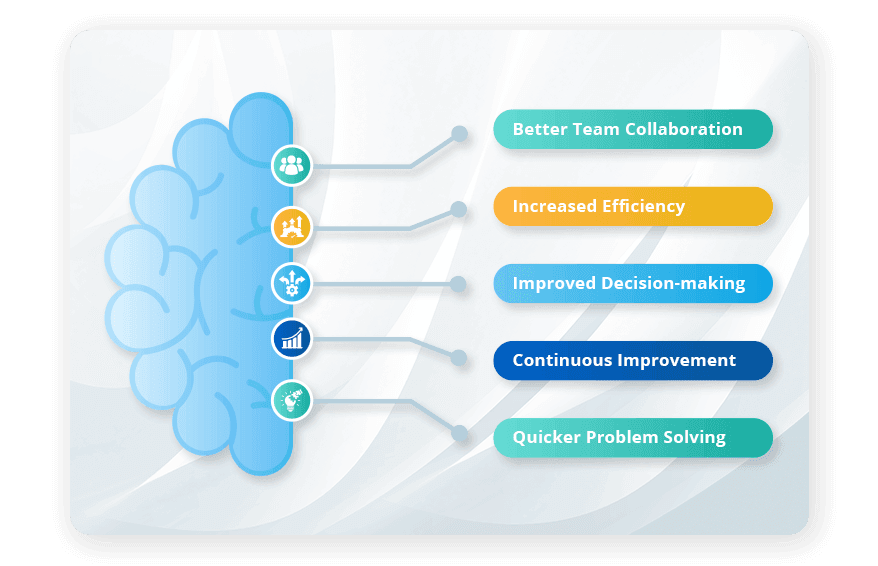 Better Team Collaboration

Increased Efficiency

Improved Decision-making

Continuous Improvement

Quicker Problem Solving